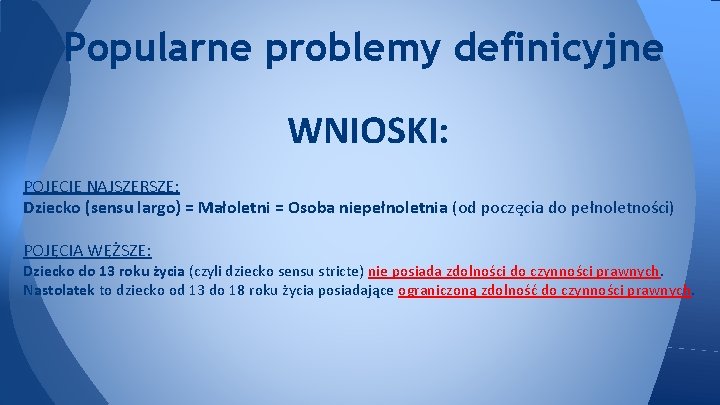 Popularne problemy definicyjne

WNIOSKI:

POJĘCIE NAJSZERSZE:
Dziecko (sensu largo) = Małoletni = Osoba niepełnoletnia (od poczęcia do pełnoletności)

POJĘCIA WĘŻSZE:
Dziecko do 13 roku życia (czyli dziecko sensu stricte) nie posiada zdolności do czynności prawnych.
Nastolatek to dziecko od 13 do 18 roku życia posiadające ograniczoną zdolność do czynności prawnych.